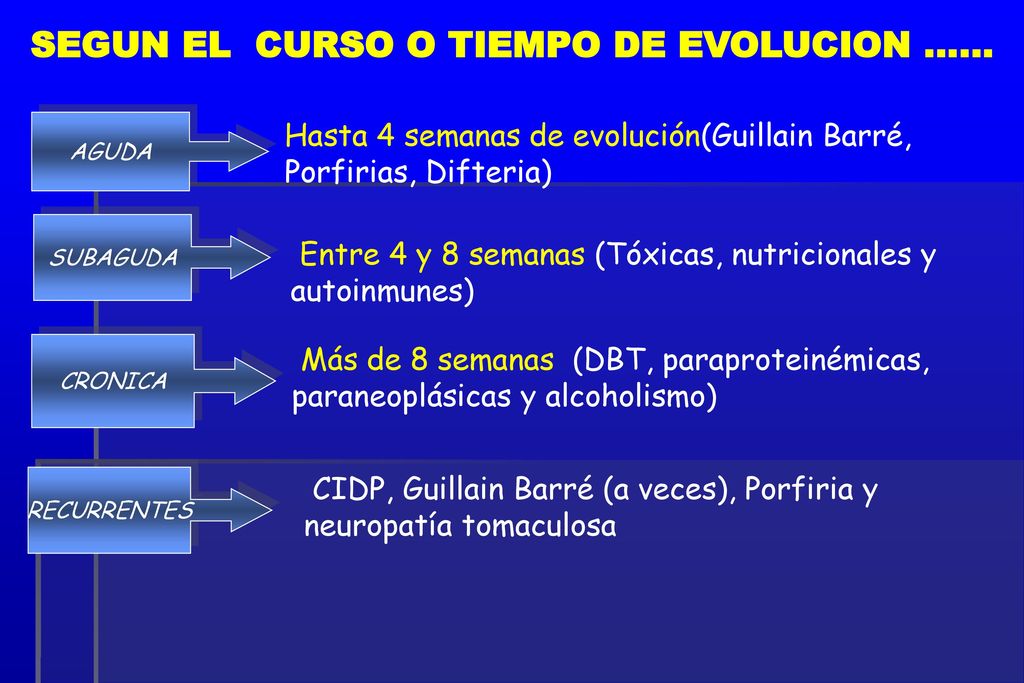 SEGUN EL CURSO O TIEMPO DE EVOLUCION ……

AGUDA

Hasta 4 semanas de evolución(Guillain Barré, Porfirias, Difteria)

SUBAGUDA

Entre 4 y 8 semanas (Tóxicas, nutricionales y autoinmunes)

CRONICA

Más de 8 semanas (DBT, paraproteinémicas, paraneoplásicas y alcoholismo)

RECURRENTES

CIDP, Guillain Barré (a veces), Porfiria y neuropatía tomaculosa